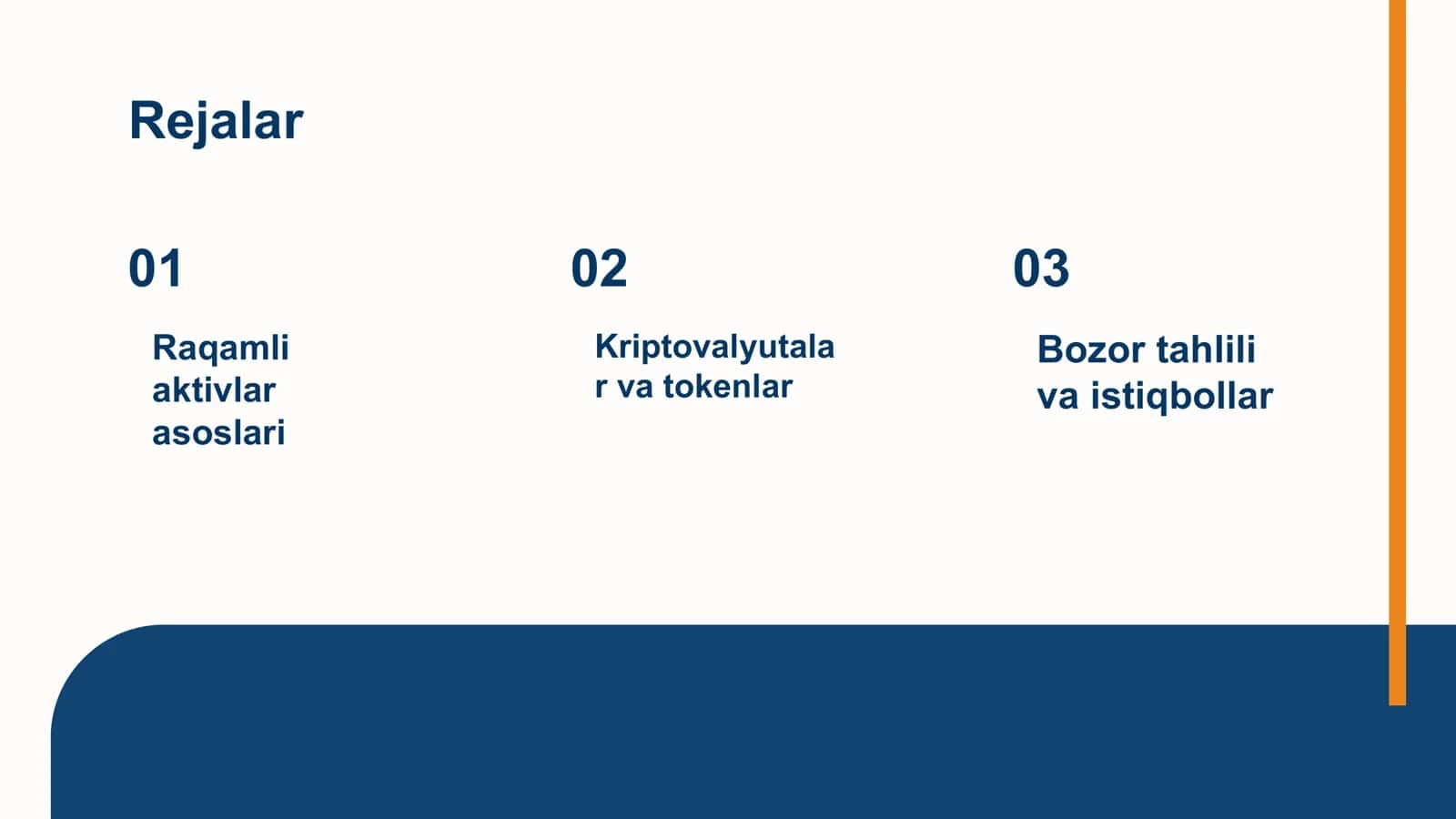 Rejalar

01

Raqamli aktivlar asoslari

02

Kriptovalyutalar va tokenlar

03

Bozor tahlili va istiqbollar